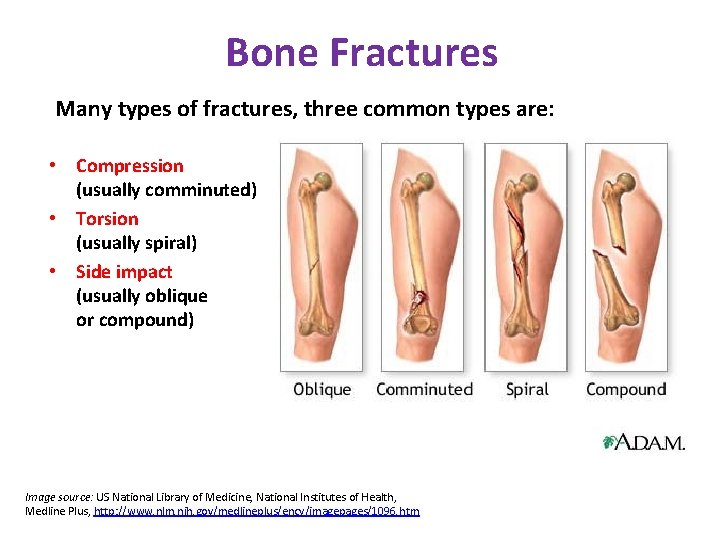 Bone Fractures

Many types of fractures, three common types are:

• Compression (usually comminuted)
• Torsion (usually spiral)
• Side impact (usually oblique or compound)

Oblique Comminuted Spiral Compound

A.D.A.M.

Image source: US National Library of Medicine, National Institutes of Health, Medline Plus, http://www.nlm.nih.gov/medlineplus/ency/imagepages/1096.htm